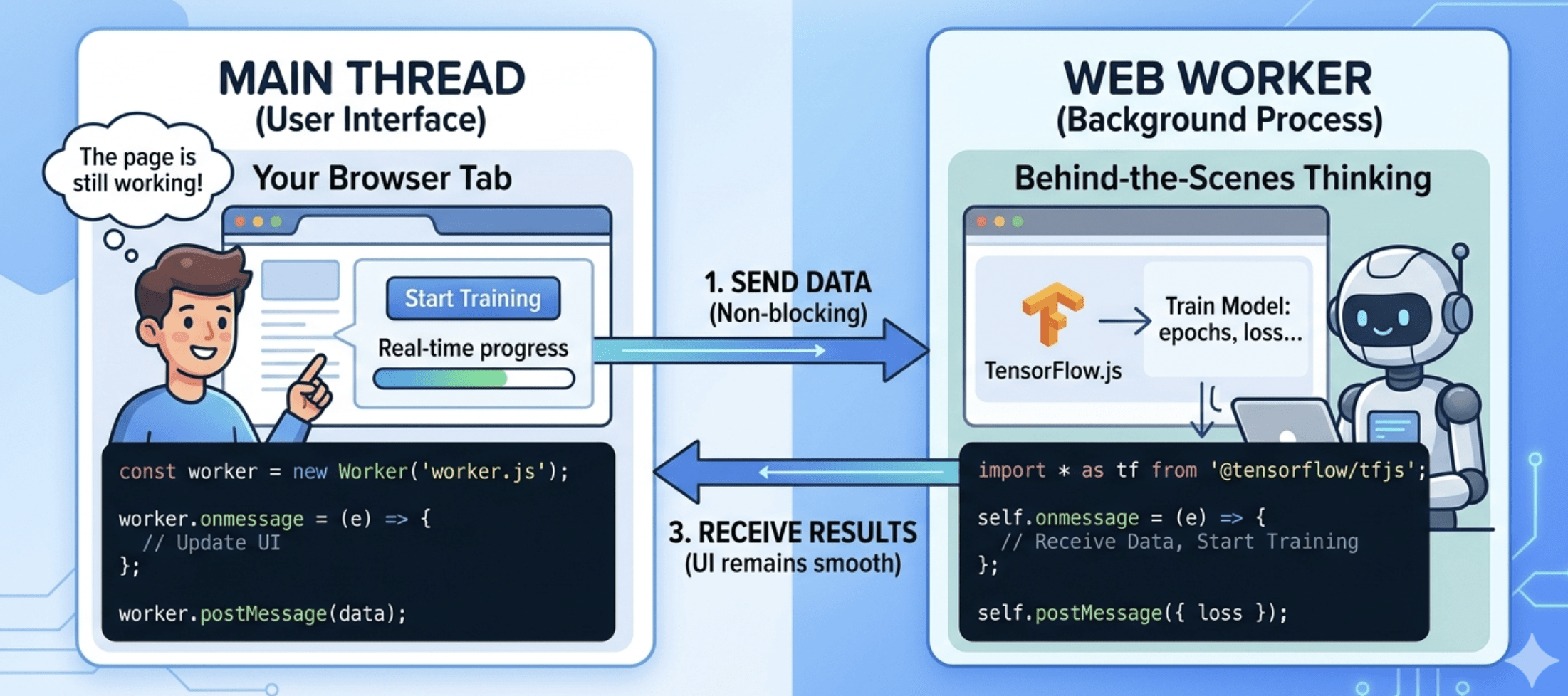 MAIN THREAD
(User Interface)

The page is still working!

Your Browser Tab

Start Training

Real-time progress

const worker = new Worker('worker.js');

worker.onmessage = (e) => {
  // Update UI
};

worker.postMessage(data);

1. SEND DATA
(Non-blocking)

3. RECEIVE RESULTS
(UI remains smooth)

WEB WORKER
(Background Process)

Behind-the-Scenes Thinking

TensorFlow.js

Train Model: epochs, loss...

import * as tf from '@tensorflow/tfjs';

self.onmessage = (e) => {
  // Receive Data, Start Training
};

self.postMessage({ loss });